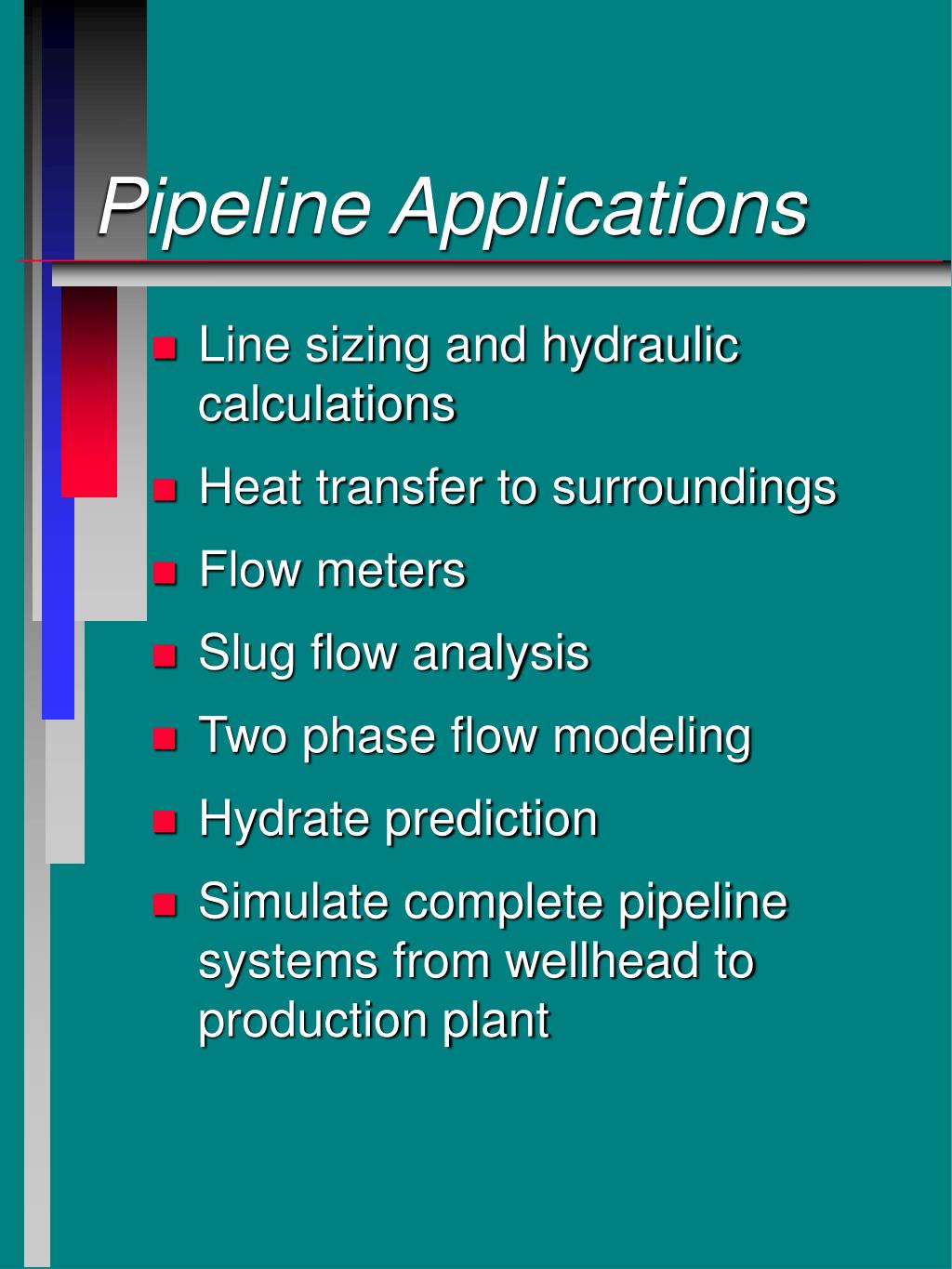 Pipeline Applications

- Line sizing and hydraulic calculations
- Heat transfer to surroundings
- Flow meters
- Slug flow analysis
- Two phase flow modeling
- Hydrate prediction
- Simulate complete pipeline systems from wellhead to production plant